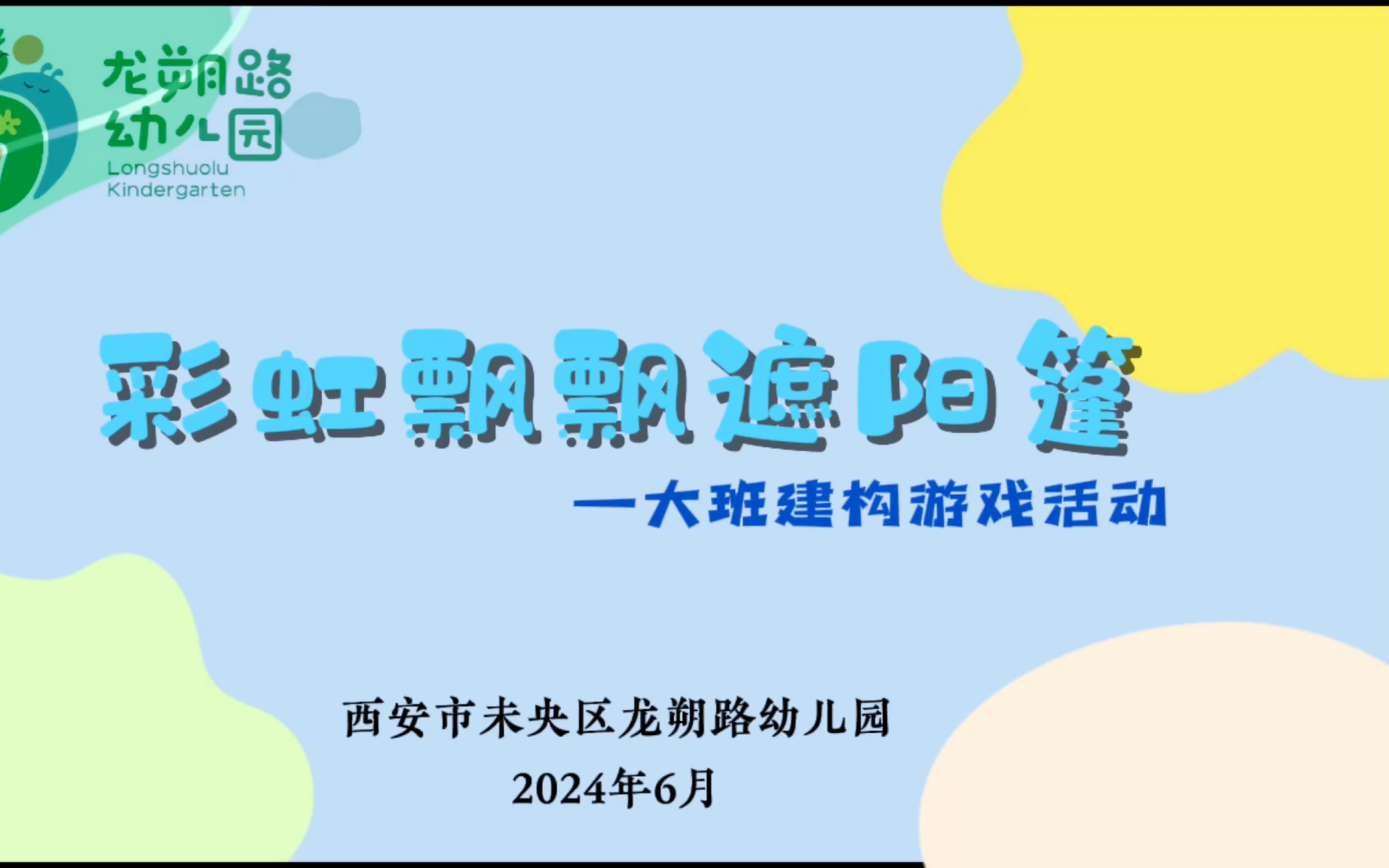 龙朔路
幼儿园
Longshuolu
Kindergarten

彩虹飘飘遮阳篷

—大班建构游戏活动

西安市未央区龙朔路幼儿园
2024年6月